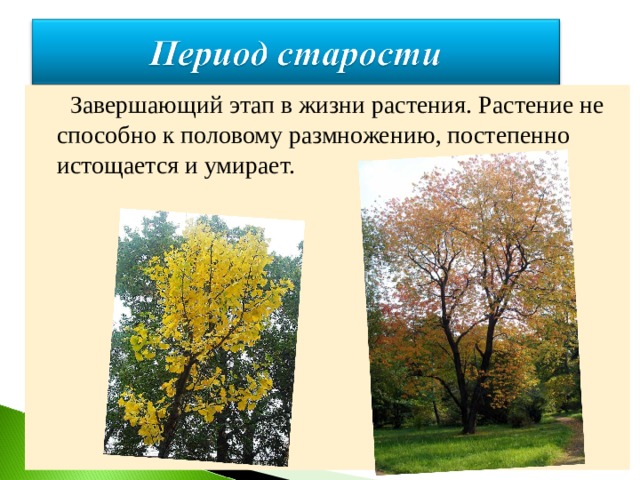 Период старости

Завершающий этап в жизни растения. Растение не способно к половому размножению, постепенно истощается и умирает.